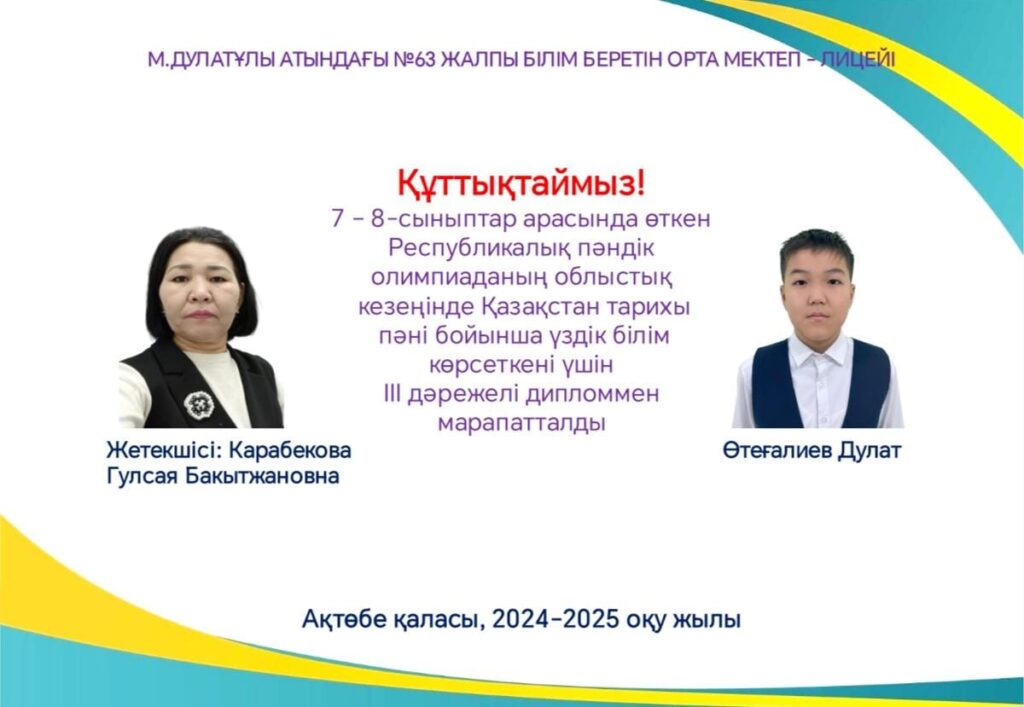 М.ДУЛАТҰЛЫ АТЫНДАҒЫ №63 ЖАЛПЫ БІЛІМ БЕРЕТІН ОРТА МЕКТЕП - ЛИЦЕЙІ

Құттықтаймыз!
7 - 8-сыныптар арасында өткен Республикалық пәндік олимпиаданың облыстық кезеңінде Қазақстан тарихы пәні бойынша үздік білім көрсеткені үшін III дәрежелі дипломмен марапатталды

Жетекшісі: Карабекова Гулсая Бакытжановна

Өтеғалиев Дулат

Ақтөбе қаласы, 2024-2025 оқу жылы